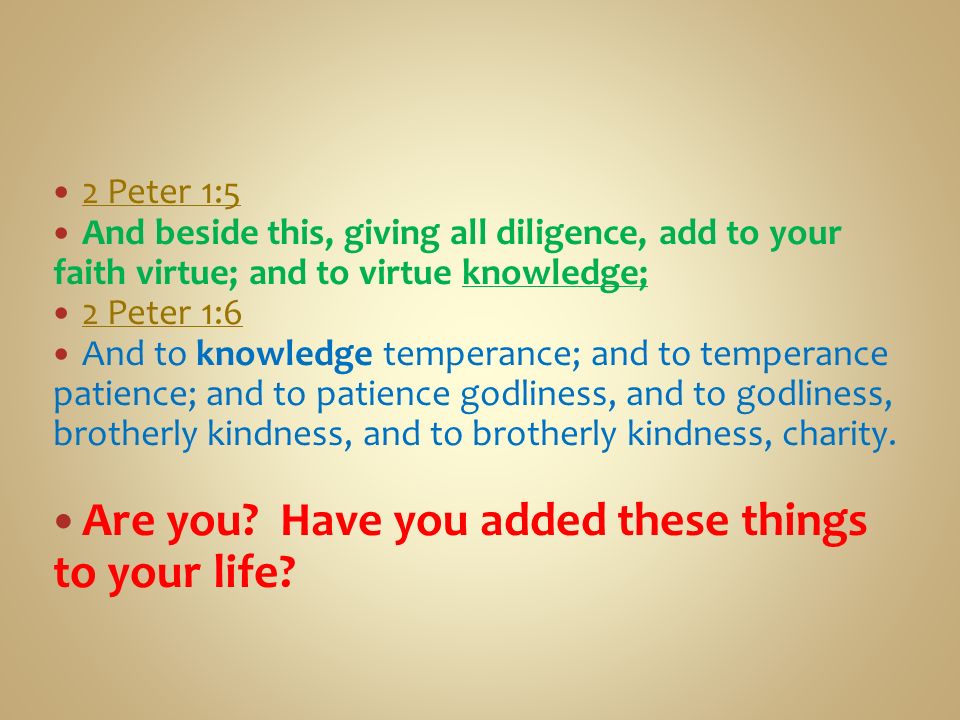 • 2 Peter 1:5
• And beside this, giving all diligence, add to your faith virtue; and to virtue knowledge;
• 2 Peter 1:6
• And to knowledge temperance; and to temperance patience; and to patience godliness, and to godliness, brotherly kindness, and to brotherly kindness, charity.

• Are you? Have you added these things to your life?